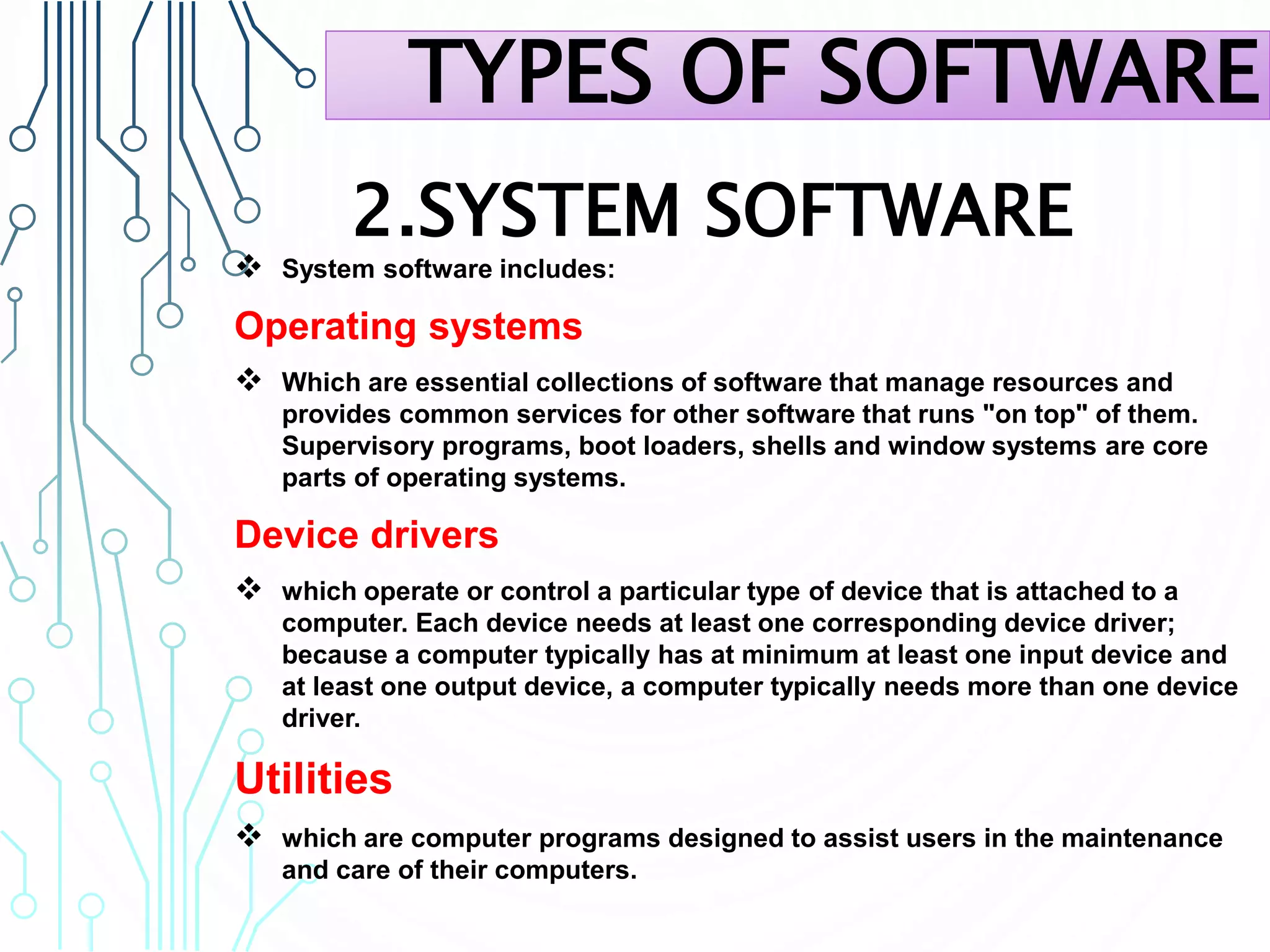 TYPES OF SOFTWARE

2.SYSTEM SOFTWARE

❖ System software includes:

Operating systems

❖ Which are essential collections of software that manage resources and provides common services for other software that runs "on top" of them. Supervisory programs, boot loaders, shells and window systems are core parts of operating systems.

Device drivers

❖ which operate or control a particular type of device that is attached to a computer. Each device needs at least one corresponding device driver; because a computer typically has at minimum at least one input device and at least one output device, a computer typically needs more than one device driver.

Utilities

❖ which are computer programs designed to assist users in the maintenance and care of their computers.